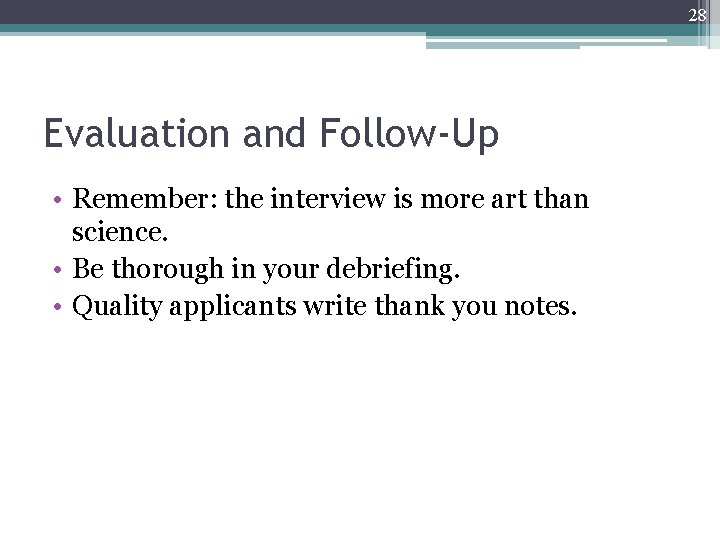 28

Evaluation and Follow-Up

• Remember: the interview is more art than science.
• Be thorough in your debriefing.
• Quality applicants write thank you notes.